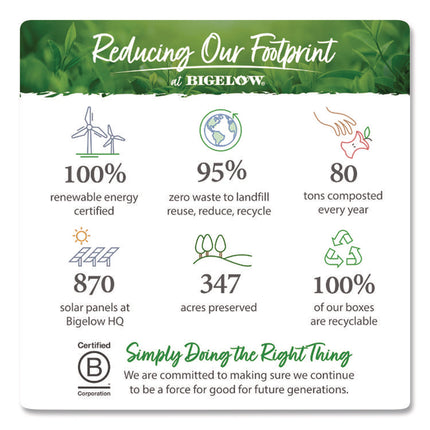 Reducing Our Footprint
at BIGELOW®

100%
renewable energy certified

95%
zero waste to landfill reuse, reduce, recycle

80
tons composted every year

870
solar panels at Bigelow HQ

347
acres preserved

100%
of our boxes are recyclable

Certified
B
Corporation

Simply Doing the Right Thing
We are committed to making sure we continue to be a force for good for future generations.